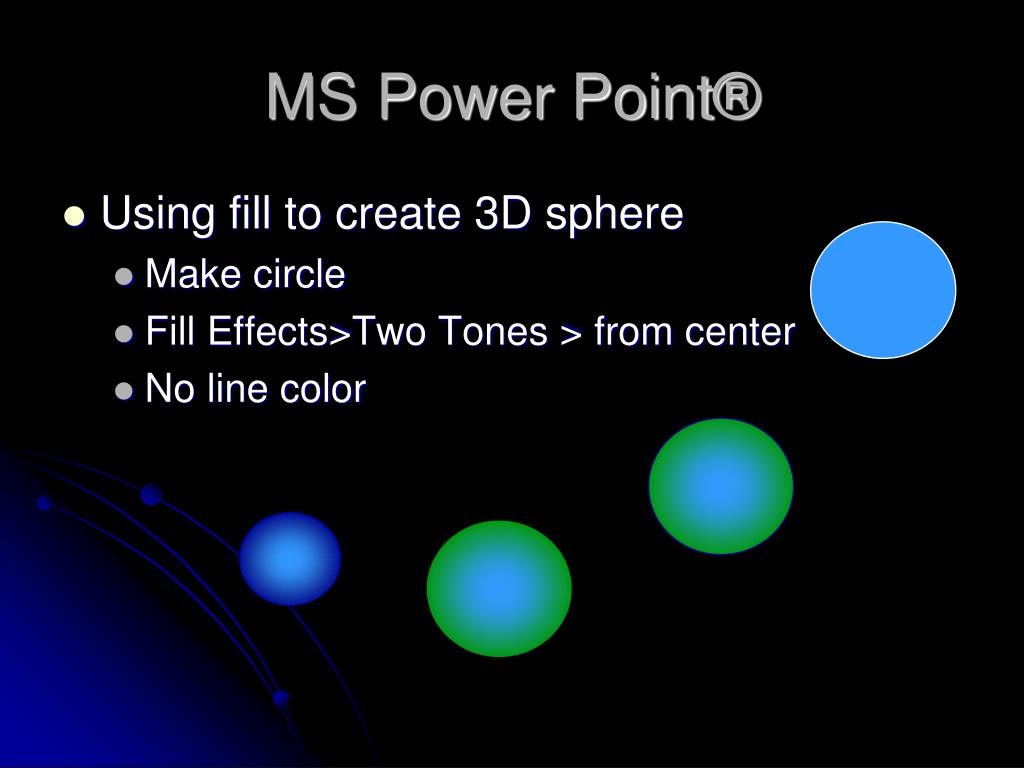 MS Power Point®

- Using fill to create 3D sphere
  - Make circle
  - Fill Effects>Two Tones > from center
  - No line color